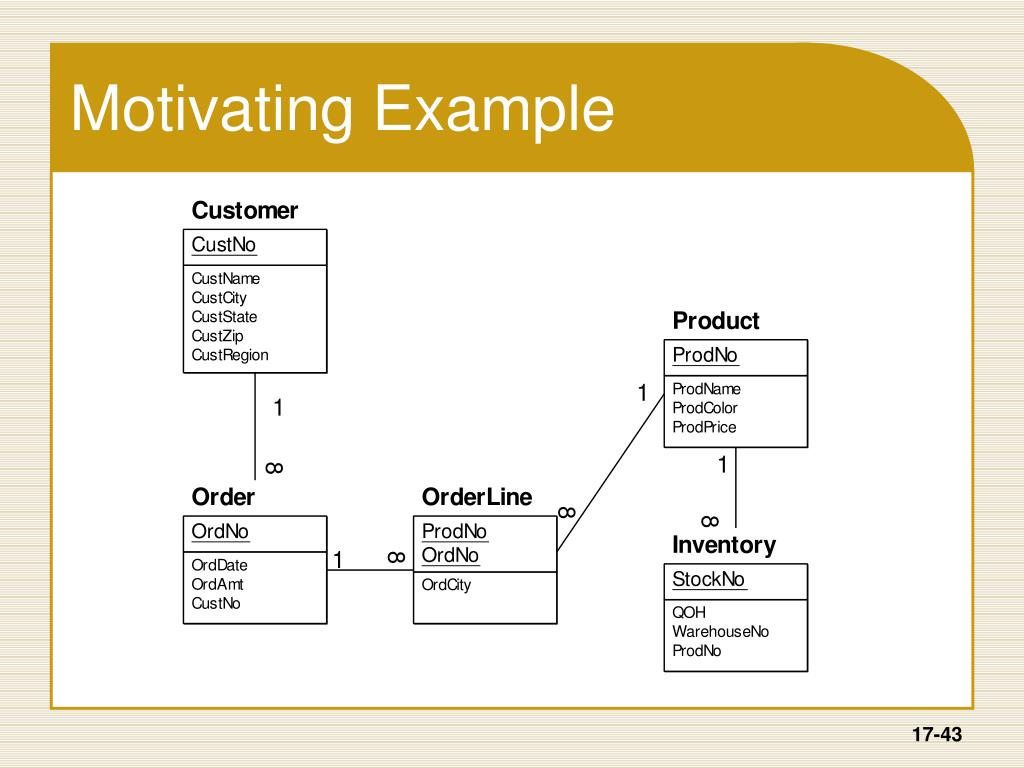 Motivating Example

Customer

CustNo

CustName
CustCity
CustState
CustZip
CustRegion

1

$\infty$

Order

OrdNo

OrdDate
OrdAmt
CustNo

1

$\infty$

OrderLine

ProdNo
OrdNo

OrdCity

$\infty$

1

Product

ProdNo

ProdName
ProdColor
ProdPrice

1

$\infty$

Inventory

StockNo

QOH
WarehouseNo
ProdNo

17-43